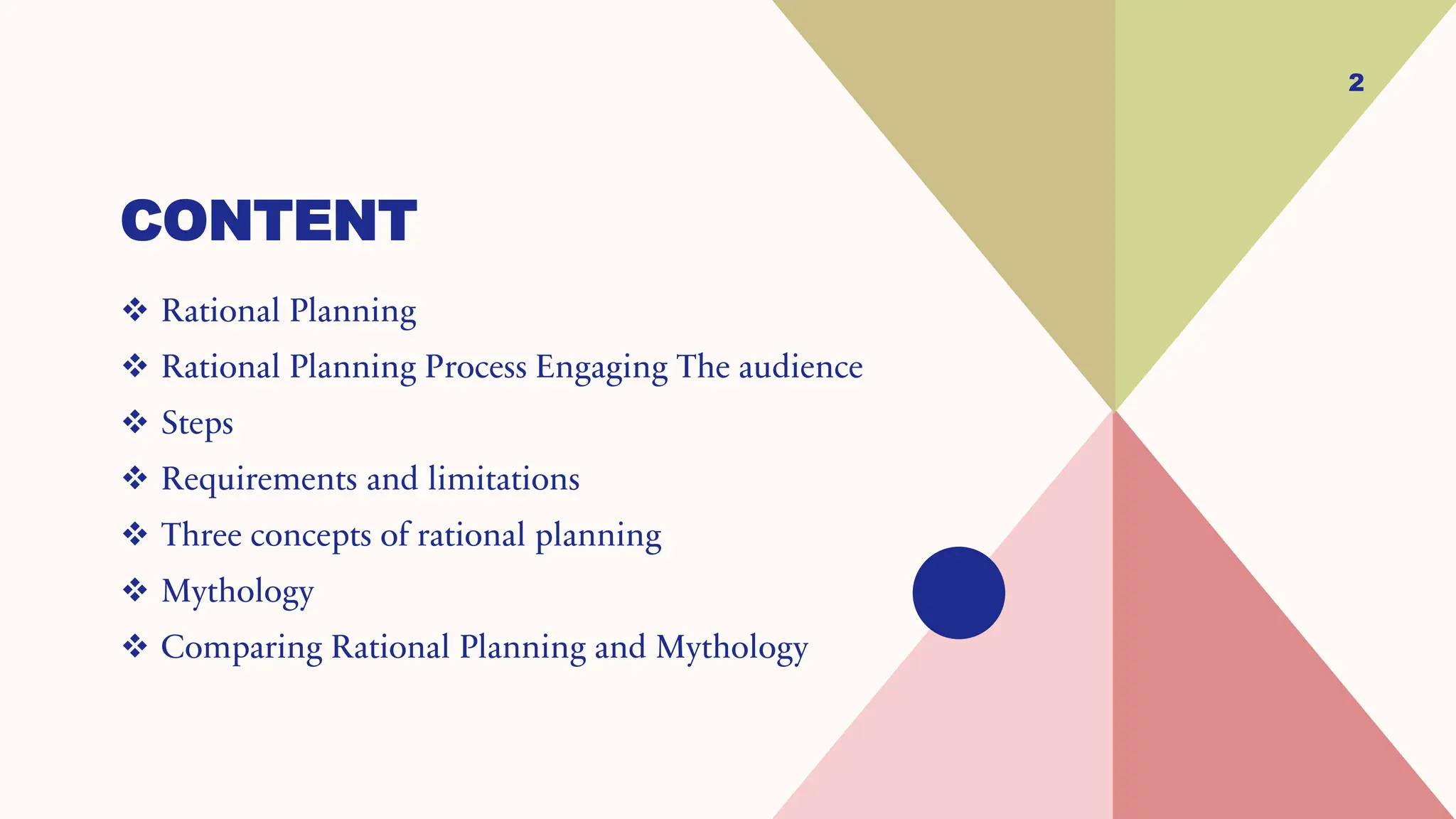 2

CONTENT

❖ Rational Planning
❖ Rational Planning Process Engaging The audience
❖ Steps
❖ Requirements and limitations
❖ Three concepts of rational planning
❖ Mythology
❖ Comparing Rational Planning and Mythology